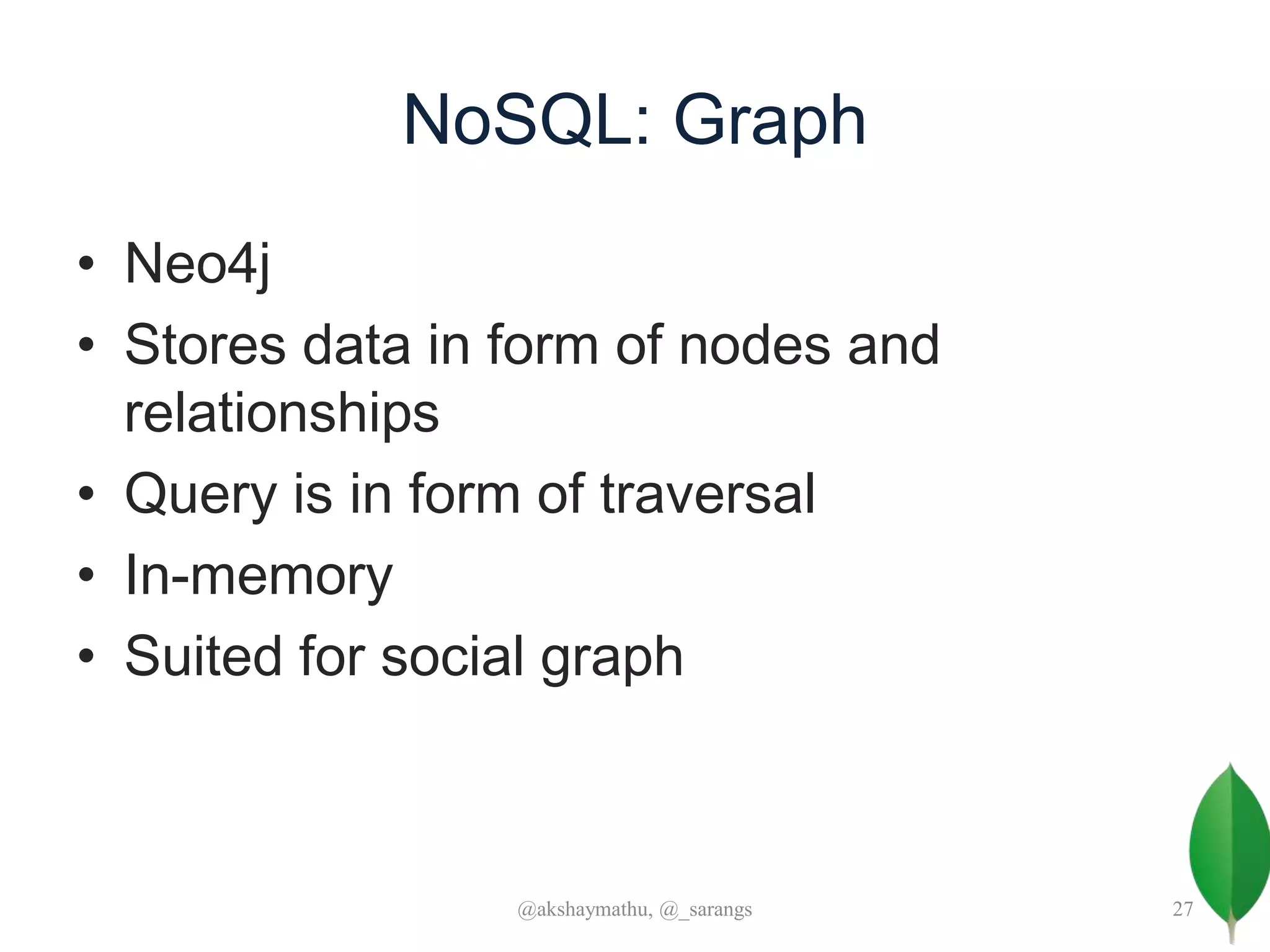 NoSQL: Graph

• Neo4j
• Stores data in form of nodes and relationships
• Query is in form of traversal
• In-memory
• Suited for social graph

@akshaymathu, @_sarangs

27